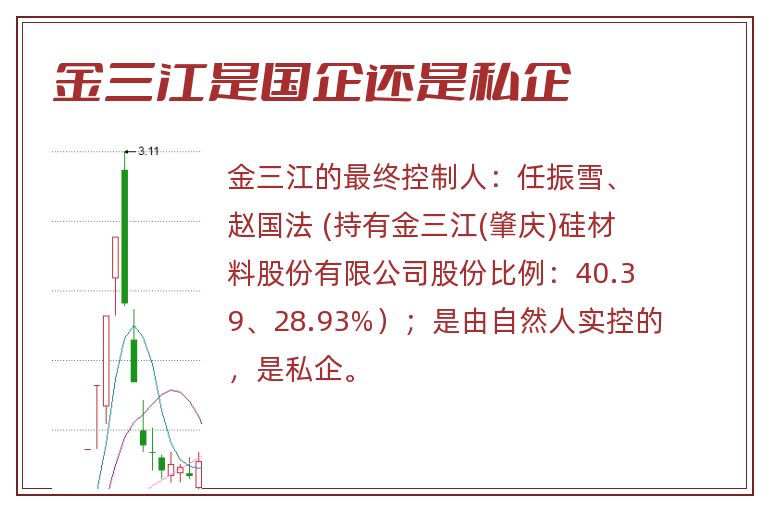 金三江是国企还是私企

3.11

金三江的最终控制人：任振雪、赵国法 (持有金三江(肇庆)硅材料股份有限公司股份比例：40.39、28.93%）；是由自然人实控的，是私企。